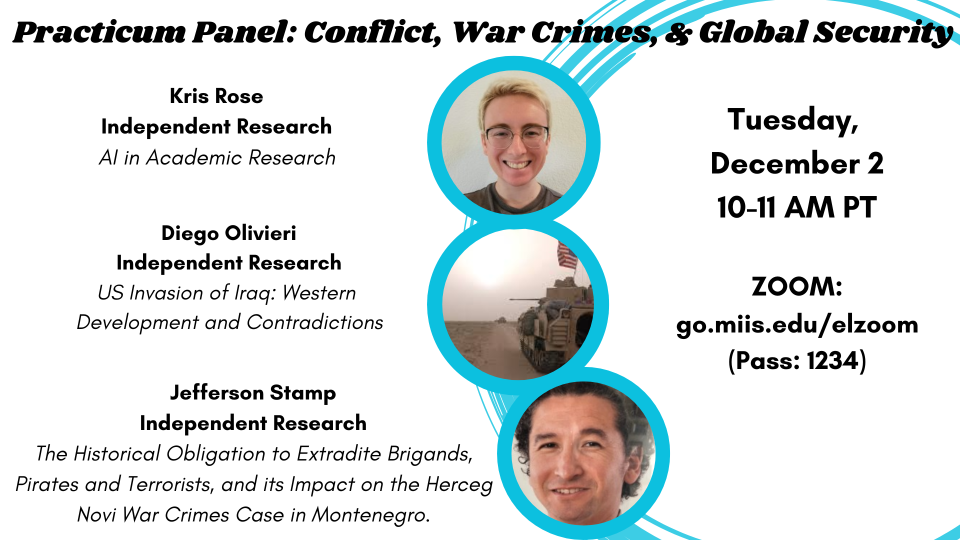 Practicum Panel: Conflict, War Crimes, & Global Security

Kris Rose
Independent Research
AI in Academic Research

Diego Olivieri
Independent Research
US Invasion of Iraq: Western Development and Contradictions

Jefferson Stamp
Independent Research
The Historical Obligation to Extradite Brigands, Pirates and Terrorists, and its Impact on the Herceg Novi War Crimes Case in Montenegro.

Tuesday,
December 2
10-11 AM PT

ZOOM:
go.miis.edu/elzoom
(Pass: 1234)